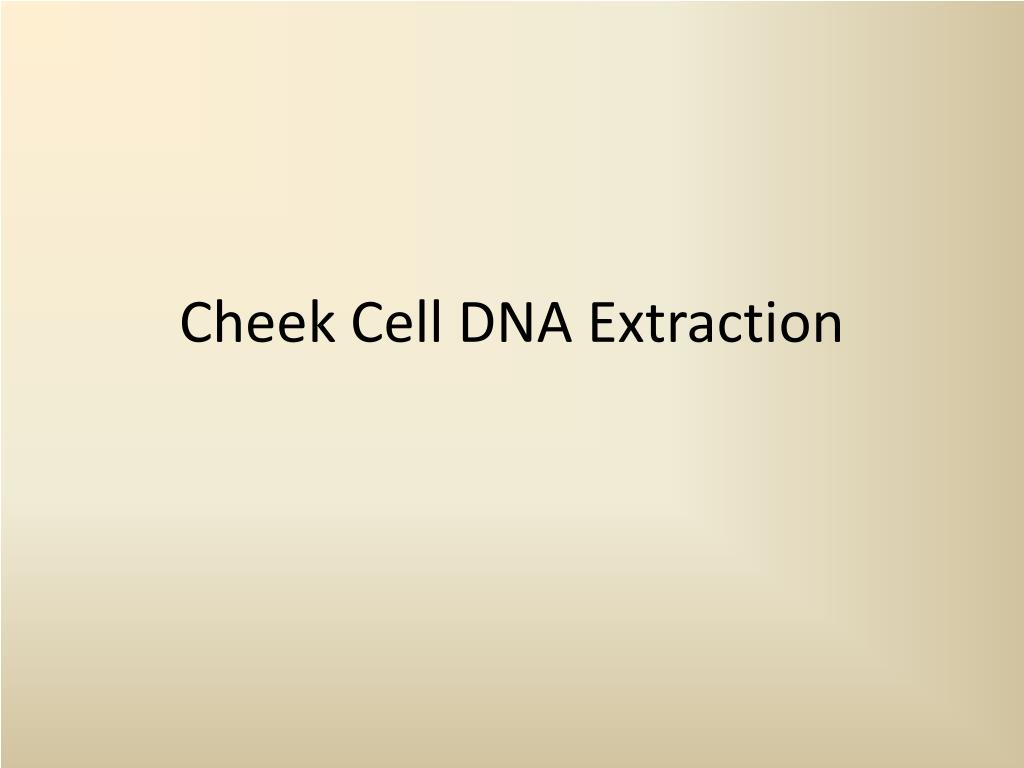 Cheek Cell DNA Extraction